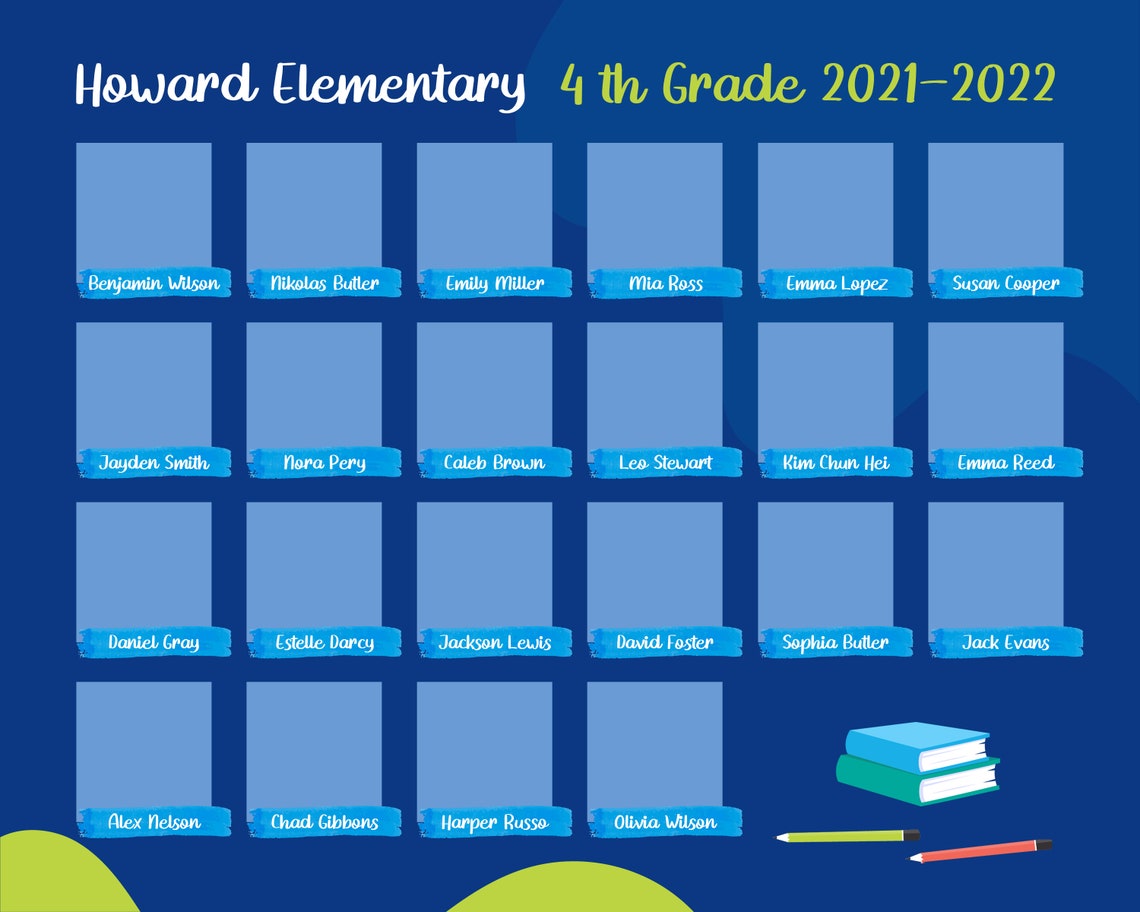 Howard Elementary 4 th Grade 2021-2022

Benjamin Wilson
Nikolas Butler
Emily Miller
Mia Ross
Emma Lopez
Susan Cooper

Jayden Smith
Nora Pery
Caleb Brown
Leo Stewart
Kim Chun Hei
Emma Reed

Daniel Gray
Estelle Darcy
Jackson Lewis
David Foster
Sophia Butler
Jack Evans

Alex Nelson
Chad Gibbons
Harper Russo
Olivia Wilson